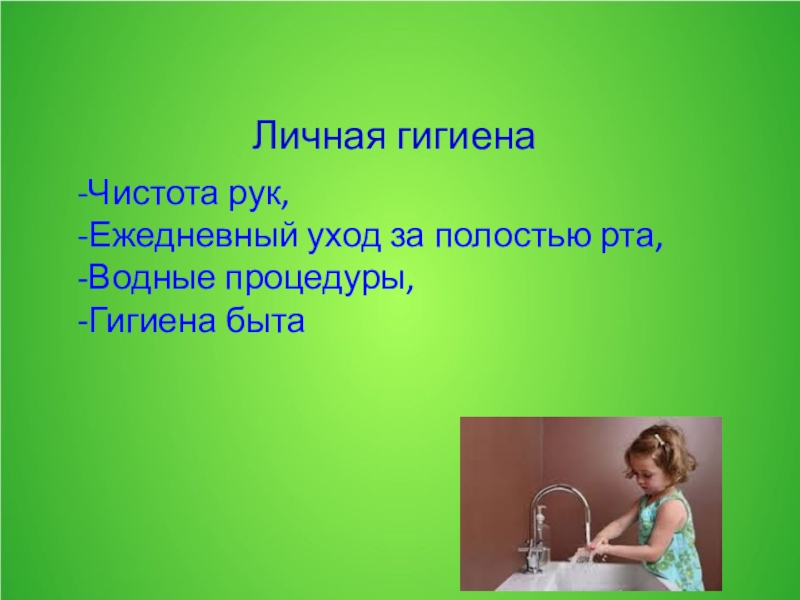 Личная гигиена

-Чистота рук,
-Ежедневный уход за полостью рта,
-Водные процедуры,
-Гигиена быта